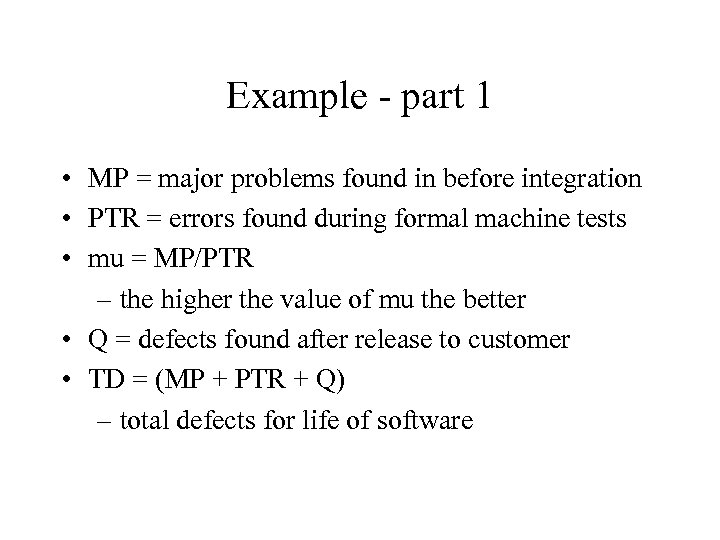 Example - part 1

• MP = major problems found in before integration
• PTR = errors found during formal machine tests
• mu = MP/PTR
– the higher the value of mu the better
• Q = defects found after release to customer
• TD = (MP + PTR + Q)
– total defects for life of software